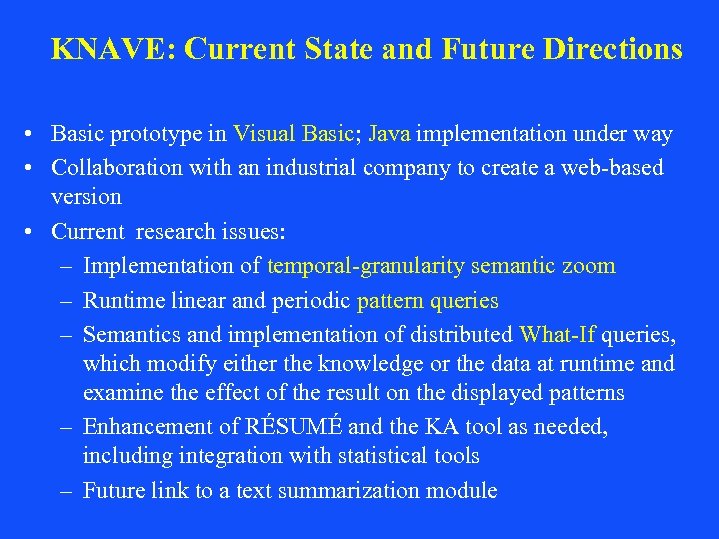 KNAVE: Current State and Future Directions

• Basic prototype in Visual Basic; Java implementation under way
• Collaboration with an industrial company to create a web-based version
• Current research issues:
– Implementation of temporal-granularity semantic zoom
– Runtime linear and periodic pattern queries
– Semantics and implementation of distributed What-If queries, which modify either the knowledge or the data at runtime and examine the effect of the result on the displayed patterns
– Enhancement of RÉSUMÉ and the KA tool as needed, including integration with statistical tools
– Future link to a text summarization module